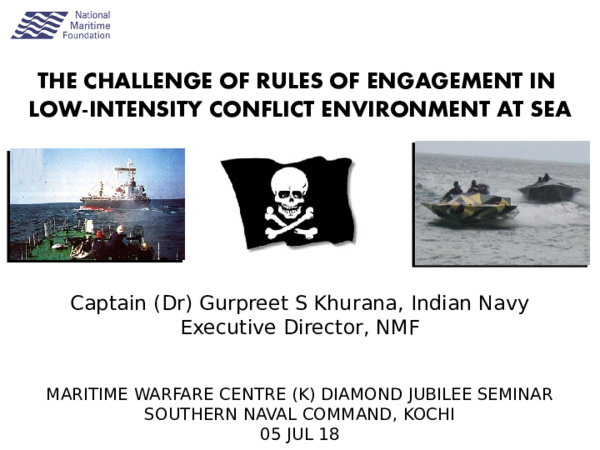 National Maritime Foundation

THE CHALLENGE OF RULES OF ENGAGEMENT IN LOW-INTENSITY CONFLICT ENVIRONMENT AT SEA

Captain (Dr) Gurpreet S Khurana, Indian Navy
Executive Director, NMF

MARITIME WARFARE CENTRE (K) DIAMOND JUBILEE SEMINAR
SOUTHERN NAVAL COMMAND, KOCHI
05 JUL 18